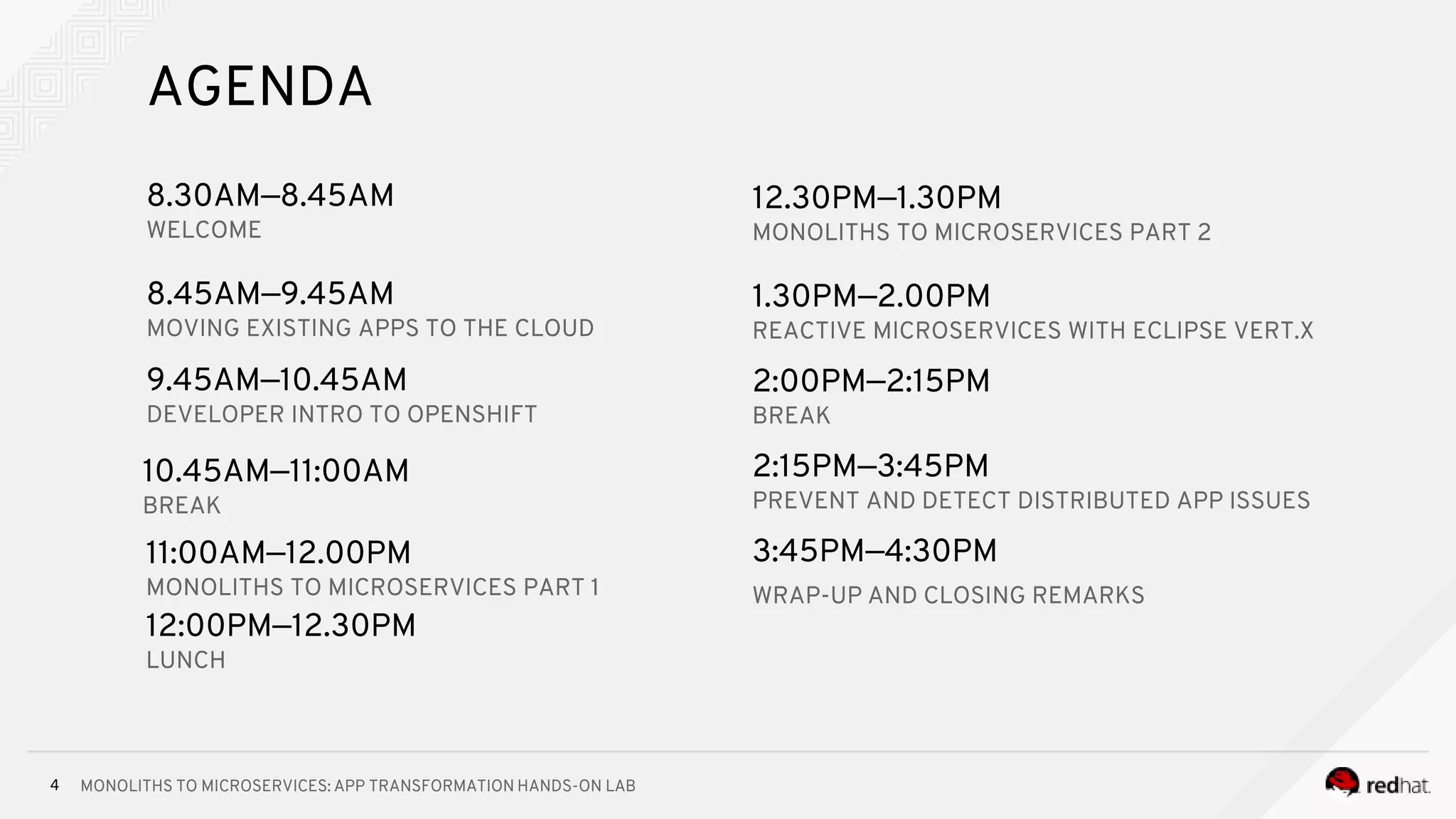 AGENDA

8.30AM–8.45AM
WELCOME

8.45AM–9.45AM
MOVING EXISTING APPS TO THE CLOUD

9.45AM–10.45AM
DEVELOPER INTRO TO OPENSHIFT

10.45AM–11:00AM
BREAK

11:00AM–12.00PM
MONOLITHS TO MICROSERVICES PART 1

12:00PM–12.30PM
LUNCH

12.30PM–1.30PM
MONOLITHS TO MICROSERVICES PART 2

1.30PM–2.00PM
REACTIVE MICROSERVICES WITH ECLIPSE VERT.X

2:00PM–2:15PM
BREAK

2:15PM–3:45PM
PREVENT AND DETECT DISTRIBUTED APP ISSUES

3:45PM–4:30PM
WRAP-UP AND CLOSING REMARKS

4 MONOLITHS TO MICROSERVICES: APP TRANSFORMATION HANDS-ON LAB

redhat.